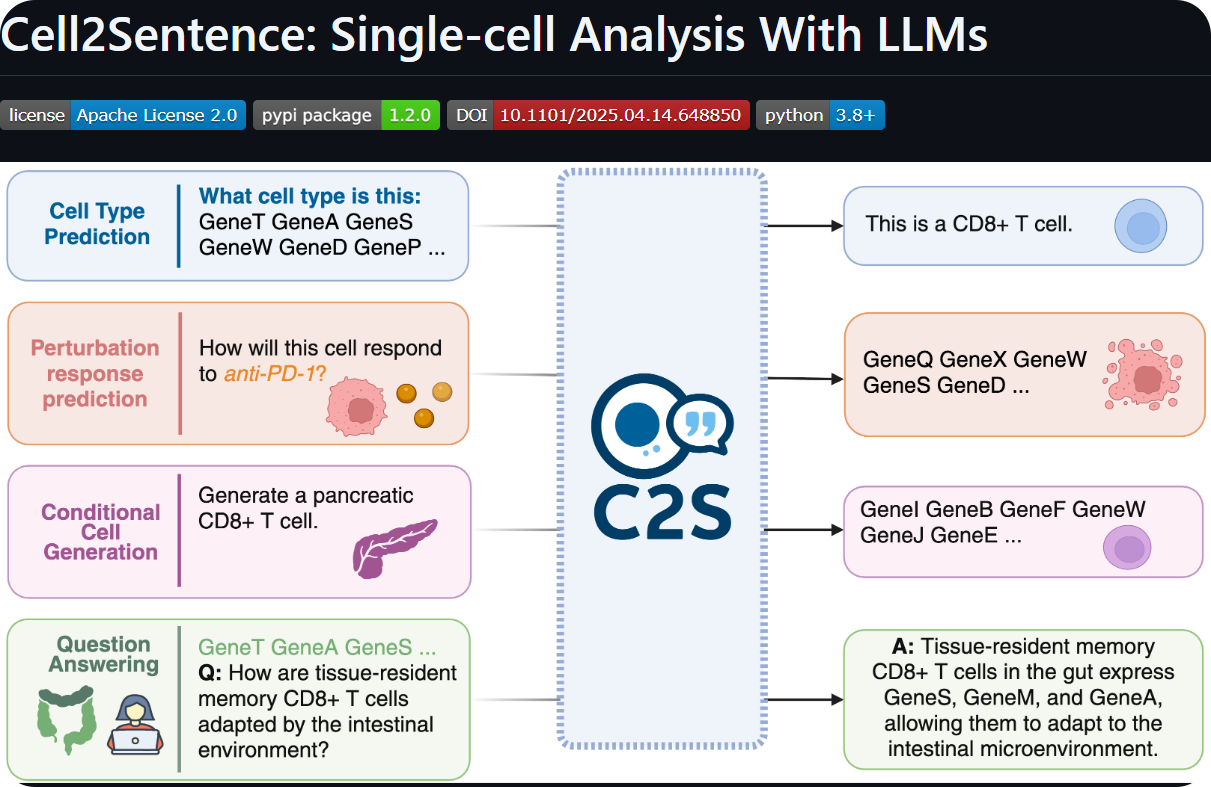 Cell2Sentence: Single-cell Analysis With LLMs

license Apache License 2.0 pypi package 1.2.0 DOI 10.1101/2025.04.14.648850 python 3.8+

Cell Type Prediction

What cell type is this:
GeneT GeneA GeneS GeneW GeneD GeneP ...

Perturbation response prediction

How will this cell respond to anti-PD-1?

Conditional Cell Generation

Generate a pancreatic CD8+ T cell.

Question Answering

GeneT GeneA GeneS ...
Q: How are tissue-resident memory CD8+ T cells adapted by the intestinal environment?

C2S

This is a CD8+ T cell.

GeneQ GeneX GeneW GeneS GeneD ...

GeneI GeneB GeneF GeneW GeneJ GeneE ...

A: Tissue-resident memory CD8+ T cells in the gut express GeneS, GeneM, and GeneA, allowing them to adapt to the intestinal microenvironment.